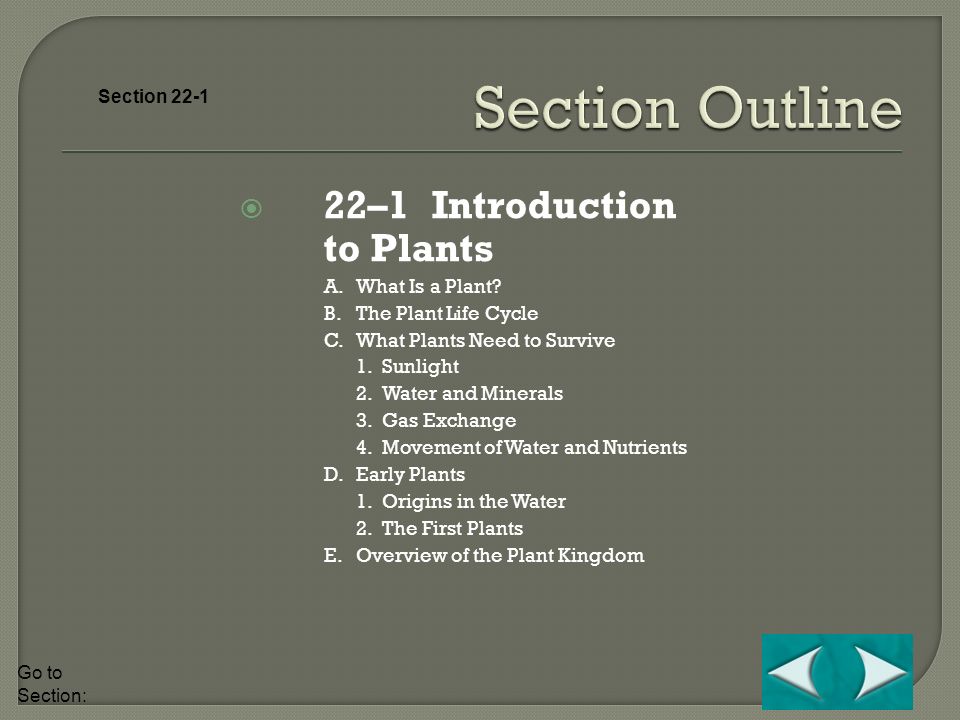 Section 22-1

Section Outline

22–1 Introduction to Plants

A. What Is a Plant?
B. The Plant Life Cycle
C. What Plants Need to Survive
1. Sunlight
2. Water and Minerals
3. Gas Exchange
4. Movement of Water and Nutrients
D. Early Plants
1. Origins in the Water
2. The First Plants
E. Overview of the Plant Kingdom

Go to Section: